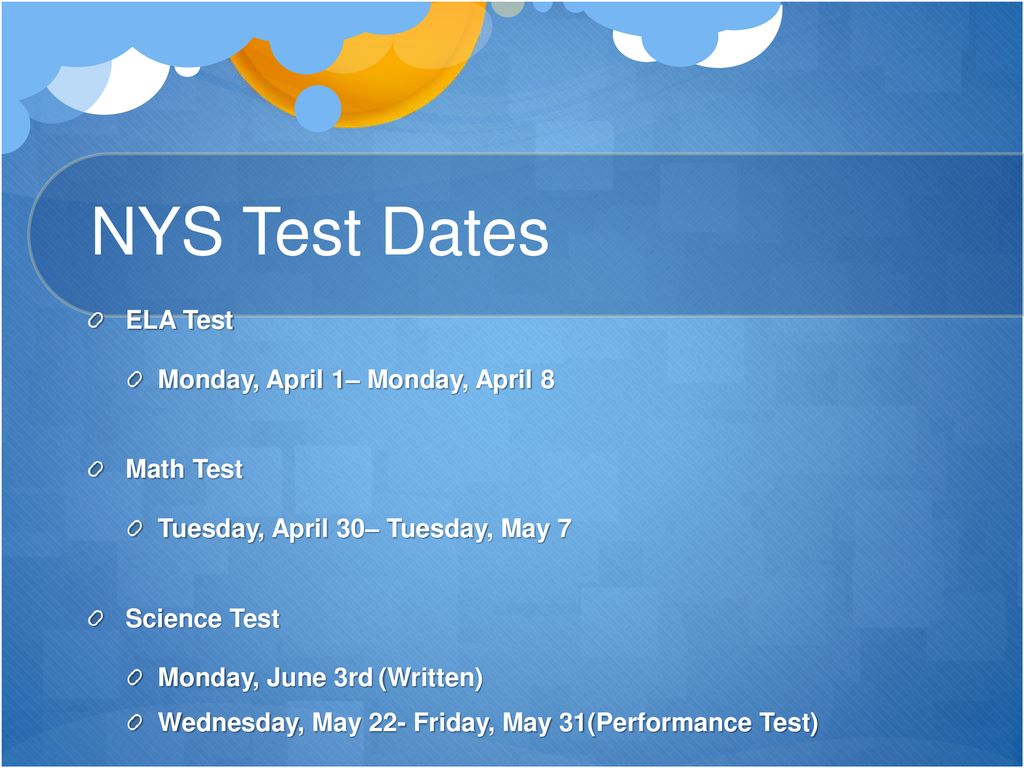 NYS Test Dates

ELA Test

Monday, April 1– Monday, April 8

Math Test

Tuesday, April 30– Tuesday, May 7

Science Test

Monday, June 3rd (Written)

Wednesday, May 22- Friday, May 31(Performance Test)